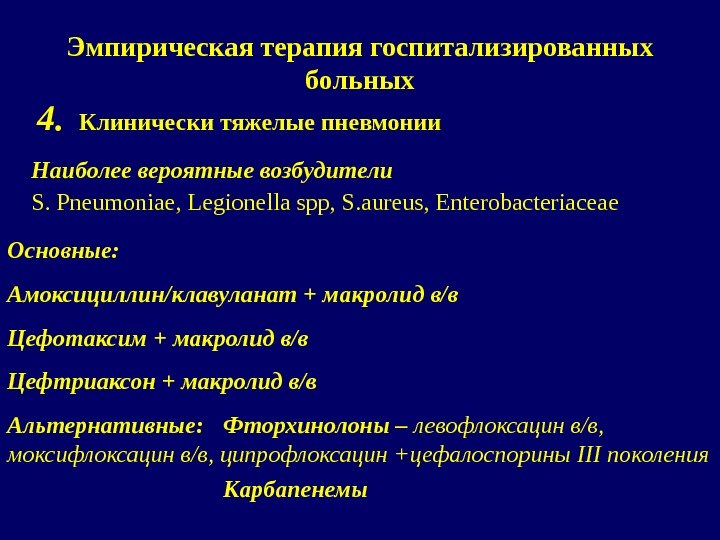 Эмпирическая терапия госпитализированных больных

4. Клинически тяжелые пневмонии

Наиболее вероятные возбудители
S. Pneumoniae, Legionella spp, S.aureus, Enterobacteriaceae

Основные:

Амоксициллин/клавуланат + макролид в/в

Цефотаксим + макролид в/в

Цефтриаксон + макролид в/в

Альтернативные: Фторхинолоны – левофлоксацин в/в, моксифлоксацин в/в, ципрофлоксацин +цефалоспорины III поколения

Карбапенемы